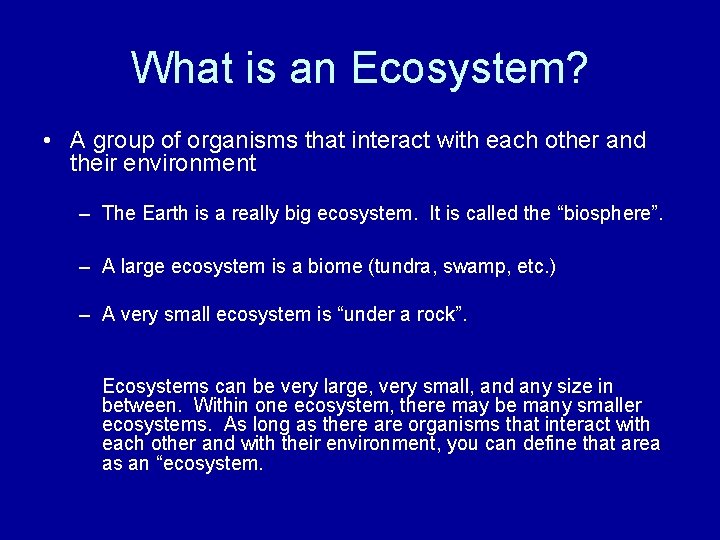 What is an Ecosystem?

• A group of organisms that interact with each other and their environment

– The Earth is a really big ecosystem. It is called the “biosphere”.

– A large ecosystem is a biome (tundra, swamp, etc.)

– A very small ecosystem is “under a rock”.

Ecosystems can be very large, very small, and any size in between. Within one ecosystem, there may be many smaller ecosystems. As long as there are organisms that interact with each other and with their environment, you can define that area as an “ecosystem.